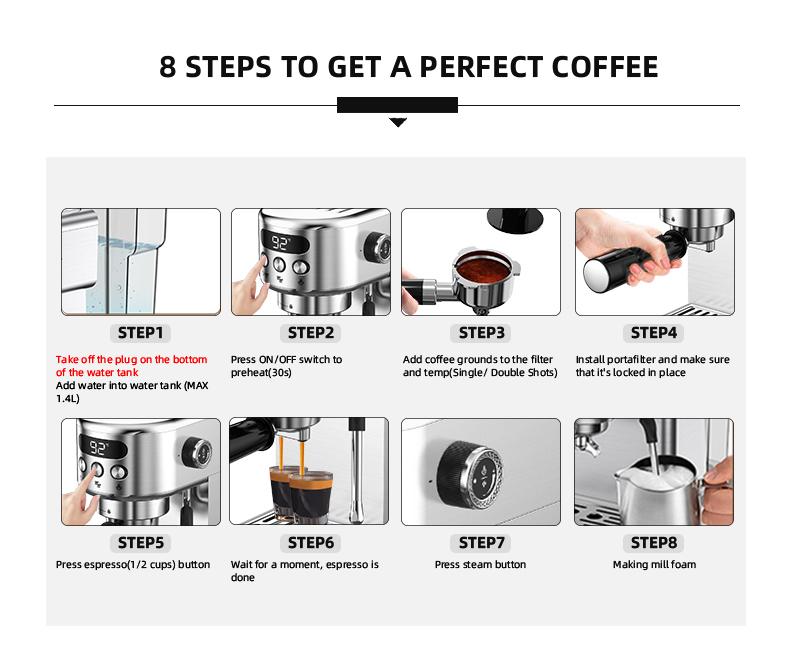 8 STEPS TO GET A PERFECT COFFEE

92°

STEP1

Take off the plug on the bottom of the water tank
Add water into water tank (MAX 1.4L)

STEP2

Press ON/OFF switch to preheat(30s)

STEP3

Add coffee grounds to the filter and temp(Single/ Double Shots)

STEP4

Install portafilter and make sure that it's locked in place

92°

STEP5

Press espresso(1/2 cups) button

STEP6

Wait for a moment, espresso is done

STEP7

Press steam button

STEP8

Making mill foam